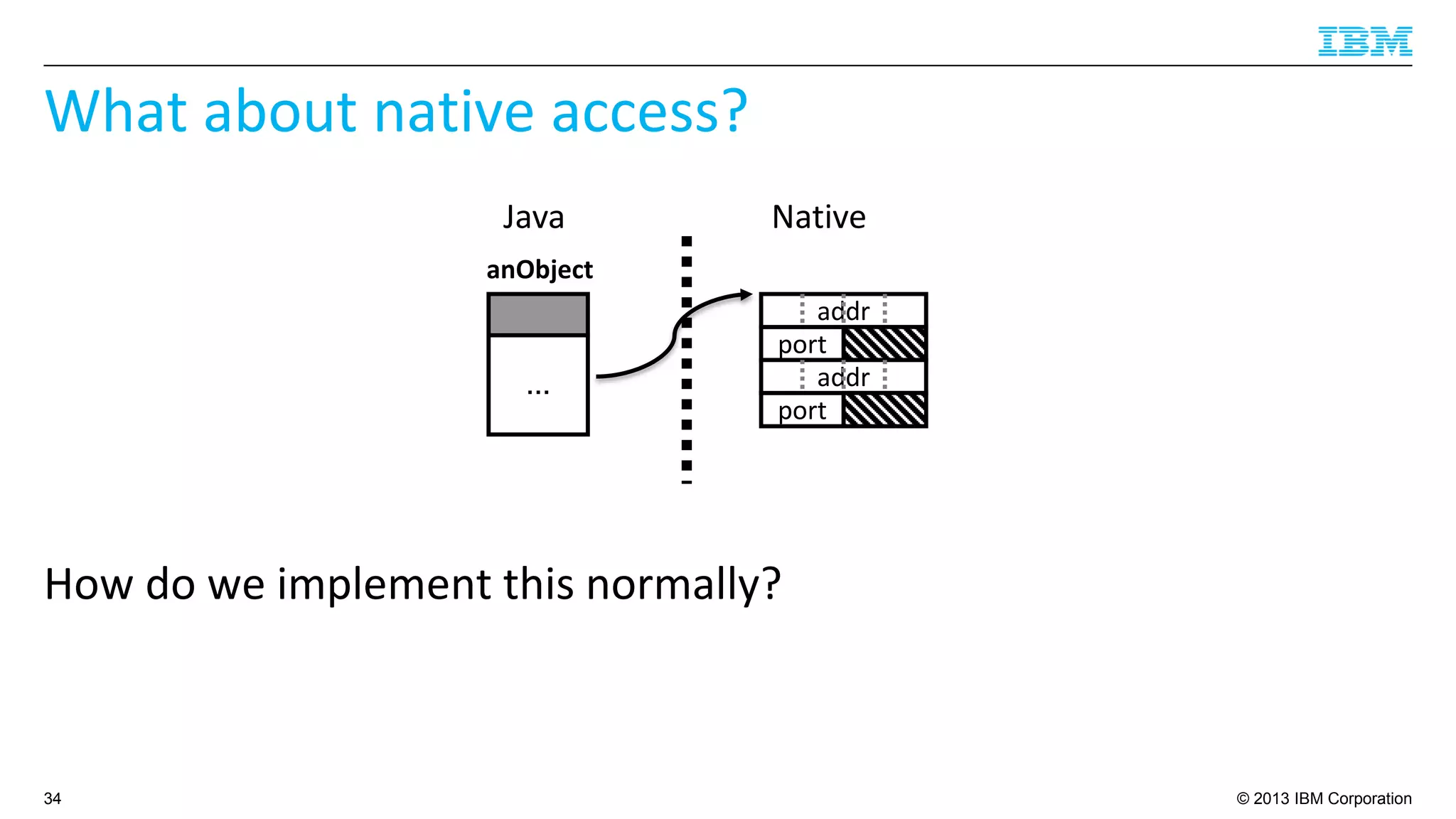 IBM

What about native access?

Java

Native

anObject

...

addr

port

addr

port

How do we implement this normally?

34

© 2013 IBM Corporation